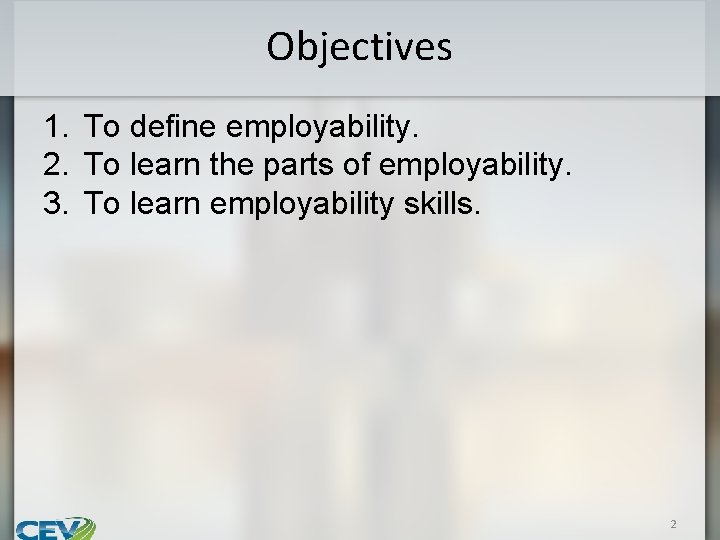 Objectives

1. To define employability.
2. To learn the parts of employability.
3. To learn employability skills.

CEV

2